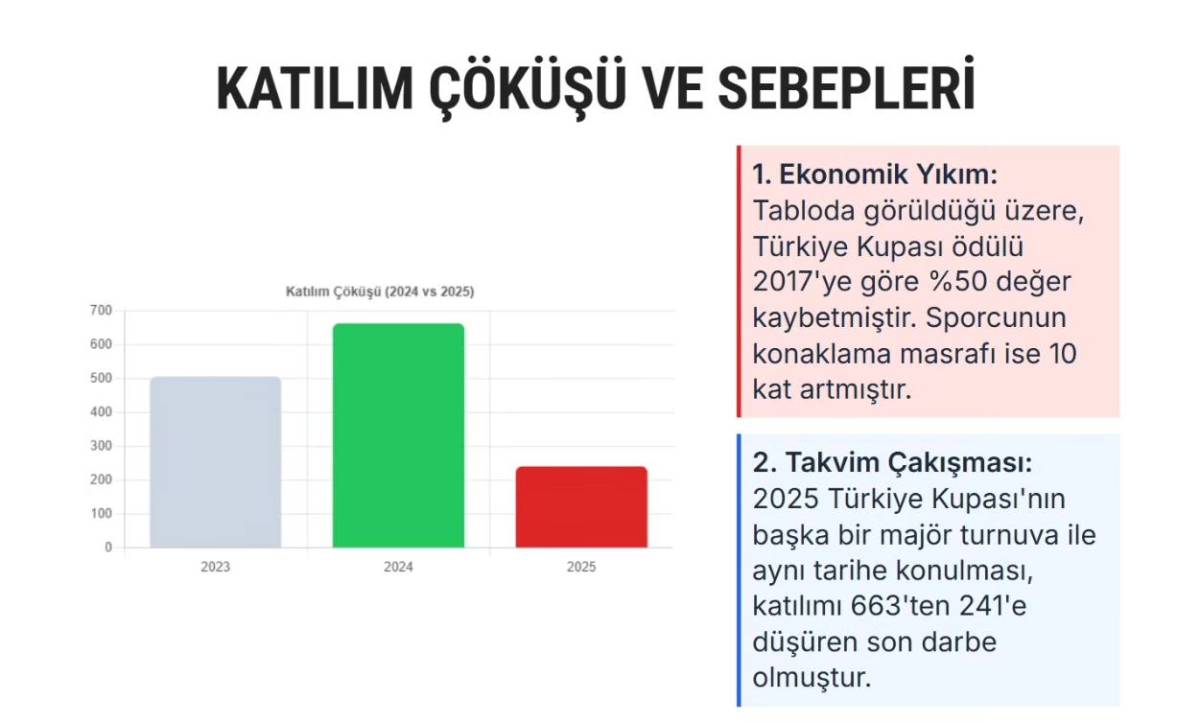 KATILIM ÇÖKÜŞÜ VE SEBEPLERİ

Katılım Çöküşü (2024 vs 2025)

700
600
500
400
300
200
100
0

2023
2024
2025

1. Ekonomik Yıkım: Tabloda görüldüğü üzere, Türkiye Kupası ödülü 2017'ye göre %50 değer kaybetmiştir. Sporcunun konaklama masrafı ise 10 kat artmıştır.

2. Takvim Çakışması: 2025 Türkiye Kupası'nın başka bir majör turnuva ile aynı tarihe konulması, katılımı 663'ten 241'e düşüren son darbe olmuştur.